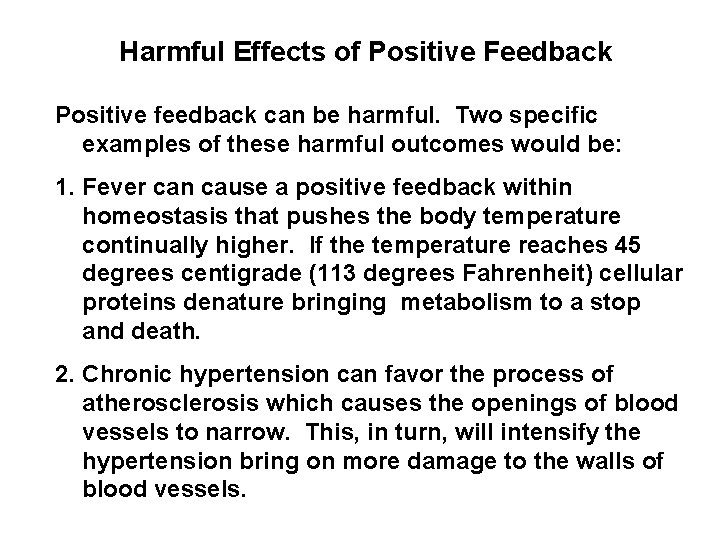 Harmful Effects of Positive Feedback

Positive feedback can be harmful. Two specific examples of these harmful outcomes would be:

1. Fever can cause a positive feedback within homeostasis that pushes the body temperature continually higher. If the temperature reaches 45 degrees centigrade (113 degrees Fahrenheit) cellular proteins denature bringing metabolism to a stop and death.

2. Chronic hypertension can favor the process of atherosclerosis which causes the openings of blood vessels to narrow. This, in turn, will intensify the hypertension bring on more damage to the walls of blood vessels.